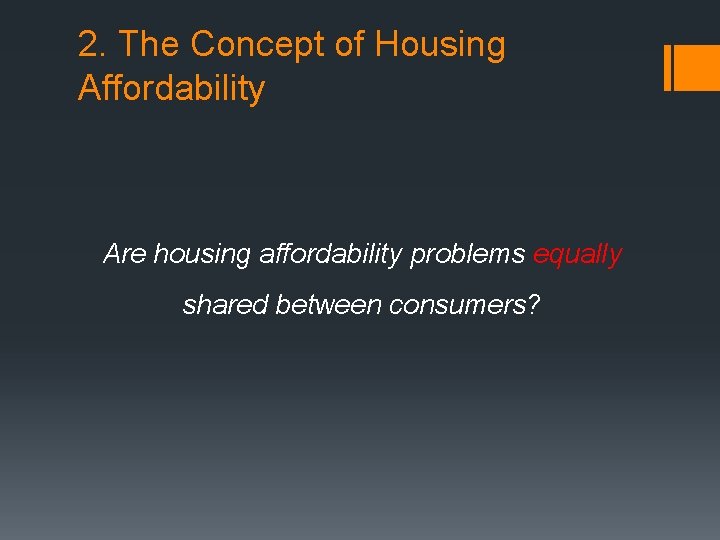 2. The Concept of Housing Affordability

Are housing affordability problems equally shared between consumers?